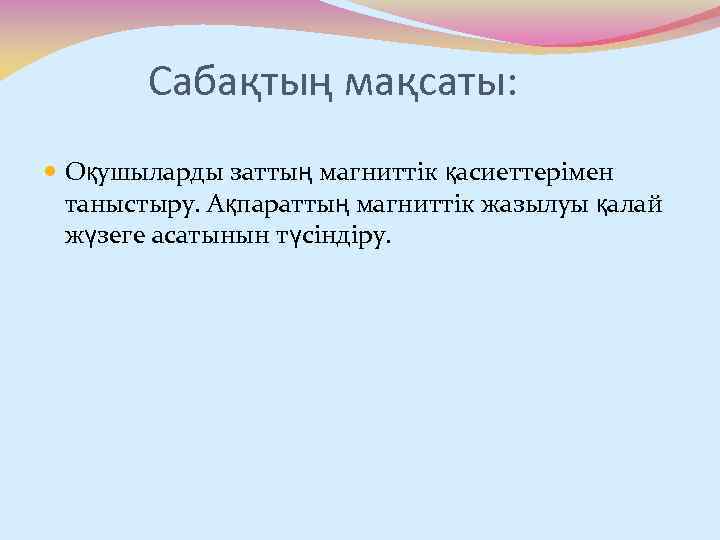 Сабақтың мақсаты:

Оқушыларды заттың магниттік қасиеттерімен таныстыру. Ақпараттың магниттік жазылуы қалай жүзеге асатынын түсіндіру.